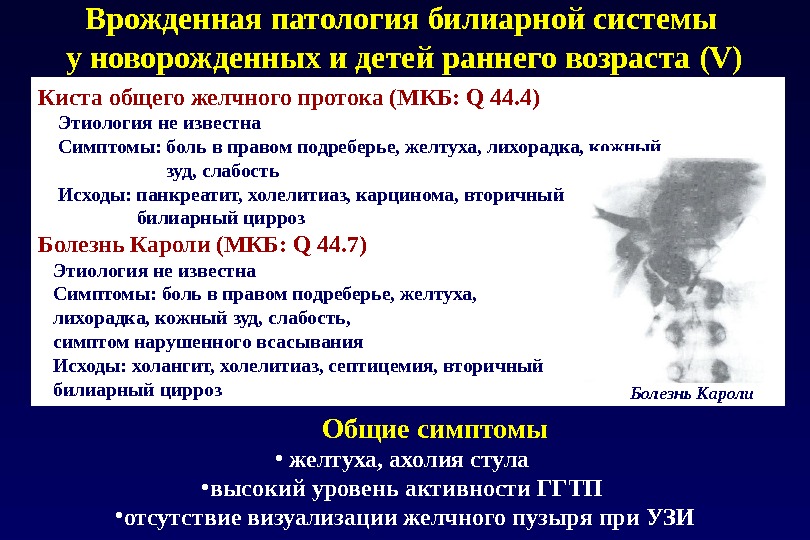 Врожденная патология билиарной системы у новорожденных и детей раннего возраста (V)

Киста общего желчного протока (МКБ: Q 44.4)
Этиология не известна
Симптомы: боль в правом подреберье, желтуха, лихорадка, кожный зуд, слабость
Исходы: панкреатит, холелитиаз, карцинома, вторичный билиарный цирроз

Болезнь Кароли (МКБ: Q 44.7)
Этиология не известна
Симптомы: боль в правом подреберье, желтуха, лихорадка, кожный зуд, слабость, симптом нарушенного всасывания
Исходы: холангит, холелитиаз, септицемия, вторичный билиарный цирроз

Болезнь Кароли

Общие симптомы
• желтуха, ахолия стула
•высокий уровень активности ГГТП
•отсутствие визуализации желчного пузыря при УЗИ